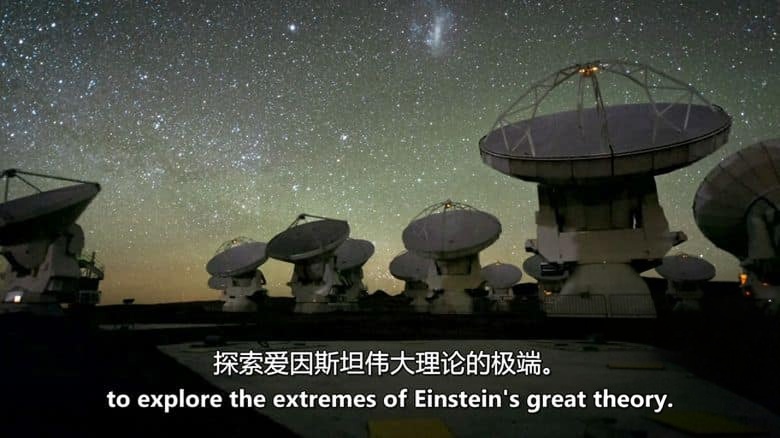 探索爱因斯坦伟大理论的极端。
to explore the extremes of Einstein's great theory.